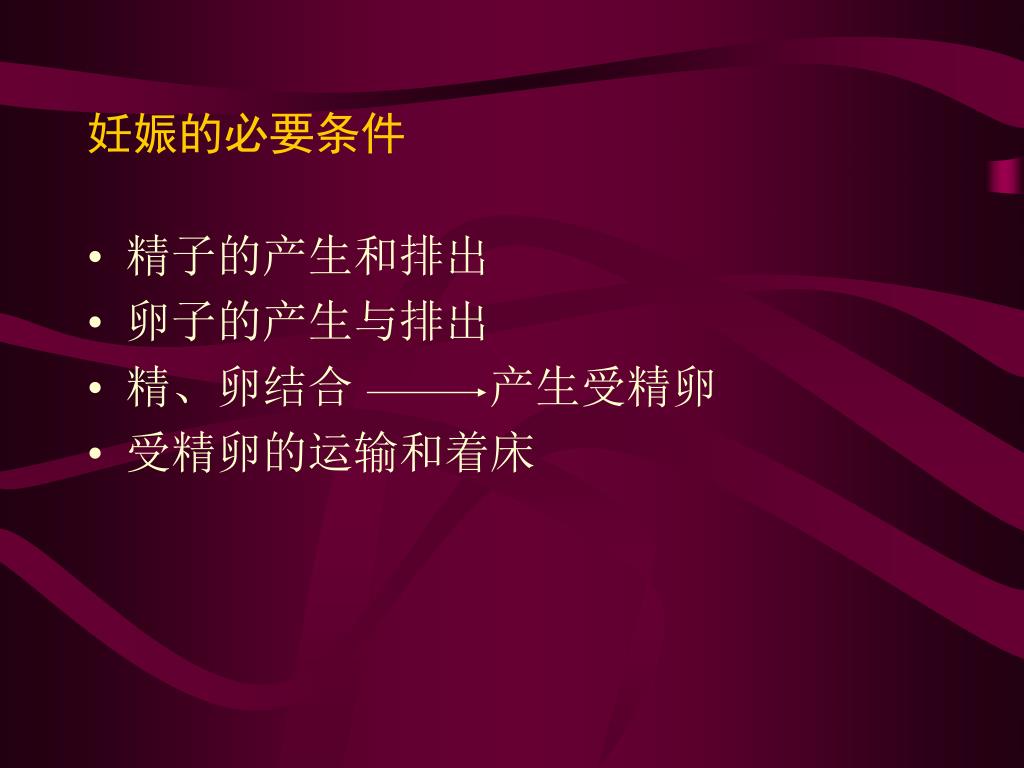 妊娠的必要条件

• 精子的产生和排出
• 卵子的产生与排出
• 精、卵结合 ——→产生受精卵
• 受精卵的运输和着床